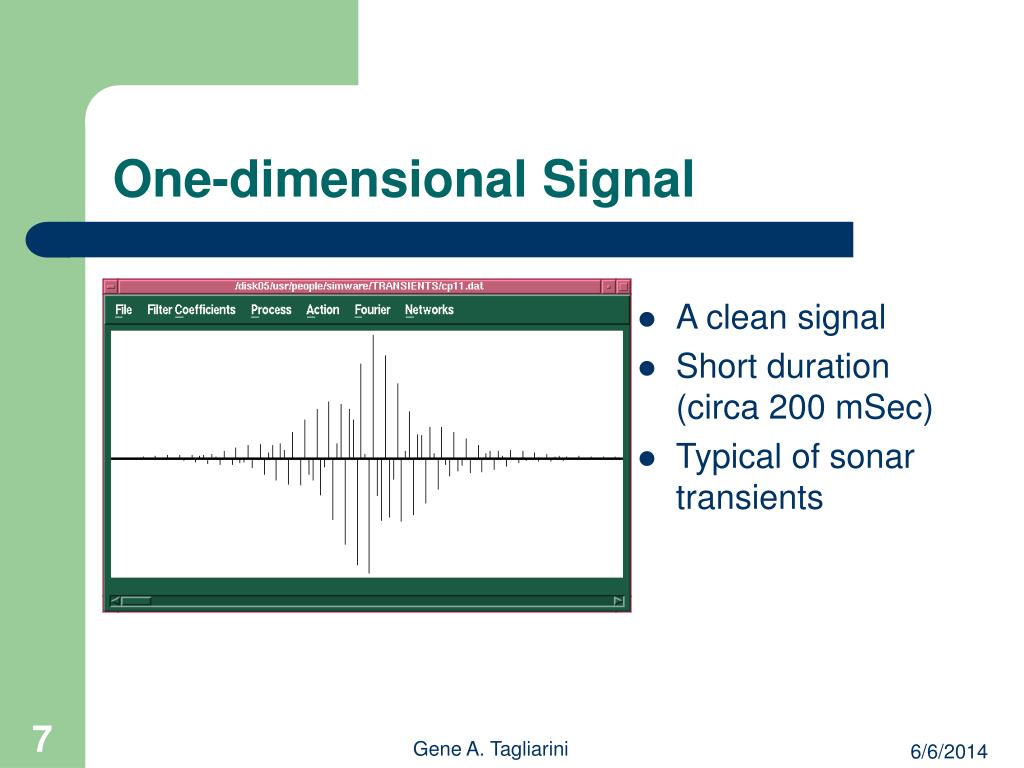 One-dimensional Signal

/disk05/usr/people/simware/TRANSIENTS/cp11.dat

File Filter Coefficients Process Action Fourier Networks

- A clean signal
- Short duration (circa 200 mSec)
- Typical of sonar transients

7

Gene A. Tagliarini

6/6/2014